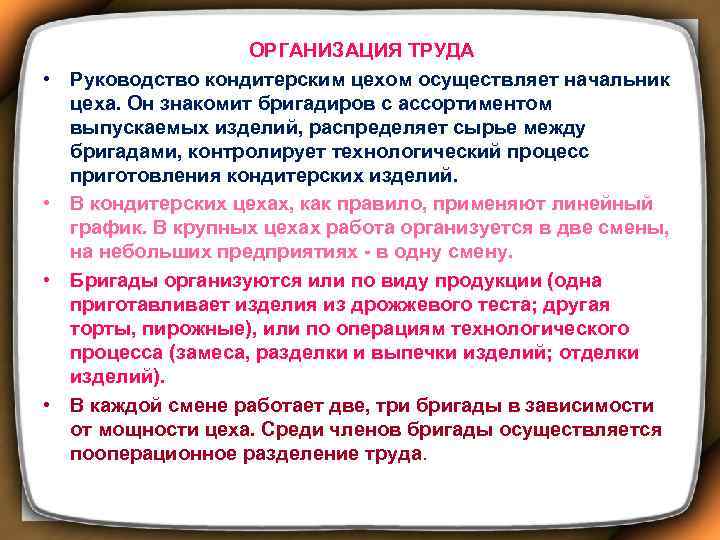 ОРГАНИЗАЦИЯ ТРУДА

• Руководство кондитерским цехом осуществляет начальник цеха. Он знакомит бригадиров с ассортиментом выпускаемых изделий, распределяет сырье между бригадами, контролирует технологический процесс приготовления кондитерских изделий.

• В кондитерских цехах, как правило, применяют линейный график. В крупных цехах работа организуется в две смены, на небольших предприятиях - в одну смену.

• Бригады организуются или по виду продукции (одна приготавливает изделия из дрожжевого теста; другая торты, пирожные), или по операциям технологического процесса (замеса, разделки и выпечки изделий; отделки изделий).

• В каждой смене работает две, три бригады в зависимости от мощности цеха. Среди членов бригады осуществляется пооперационное разделение труда.